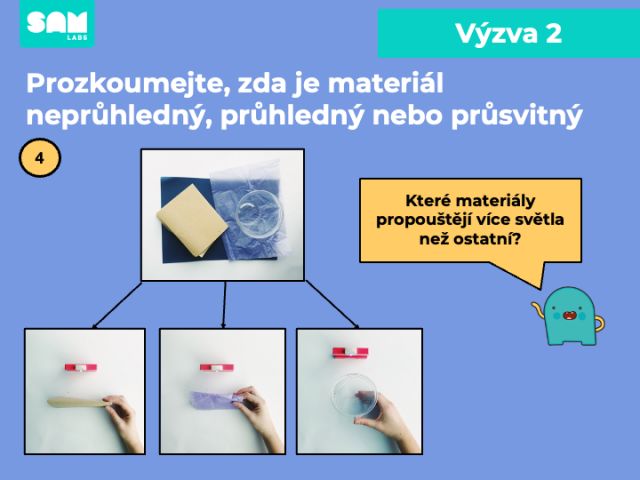 SAM LABS

Výzva 2

Prozkoumejte, zda je materiál neprůhledný, průhledný nebo průsvitný

4

Které materiály propouštějí více světla než ostatní?